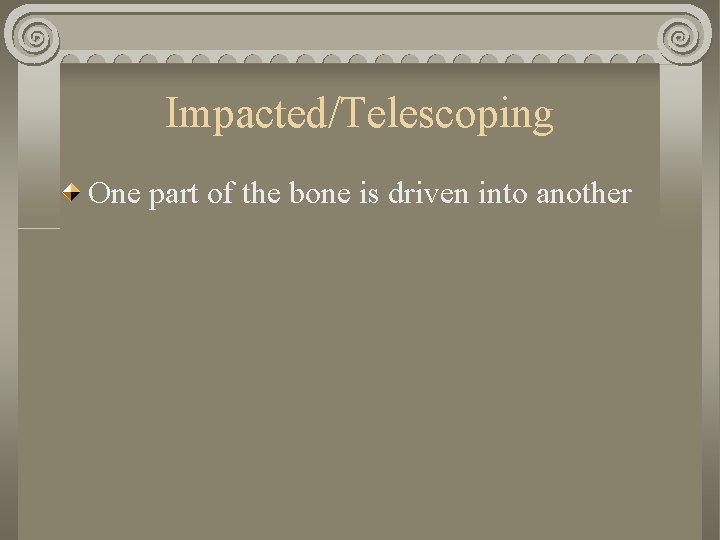 Impacted/Telescoping

One part of the bone is driven into another